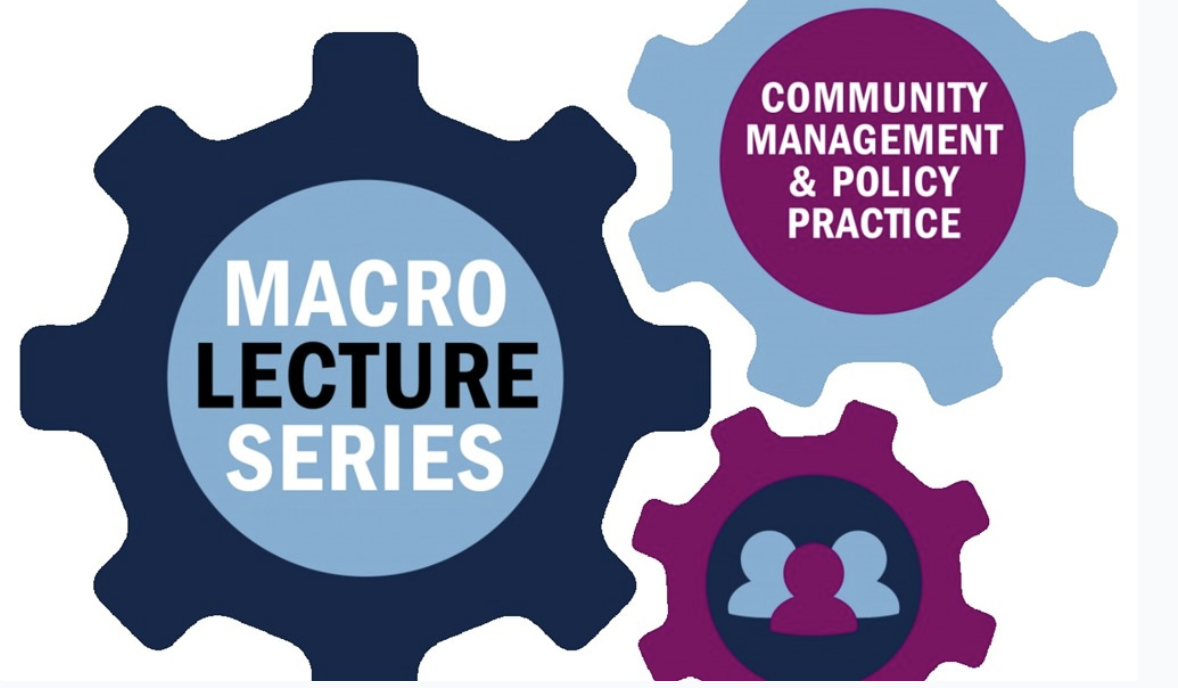 MACRO LECTURE SERIES

COMMUNITY MANAGEMENT & POLICY PRACTICE